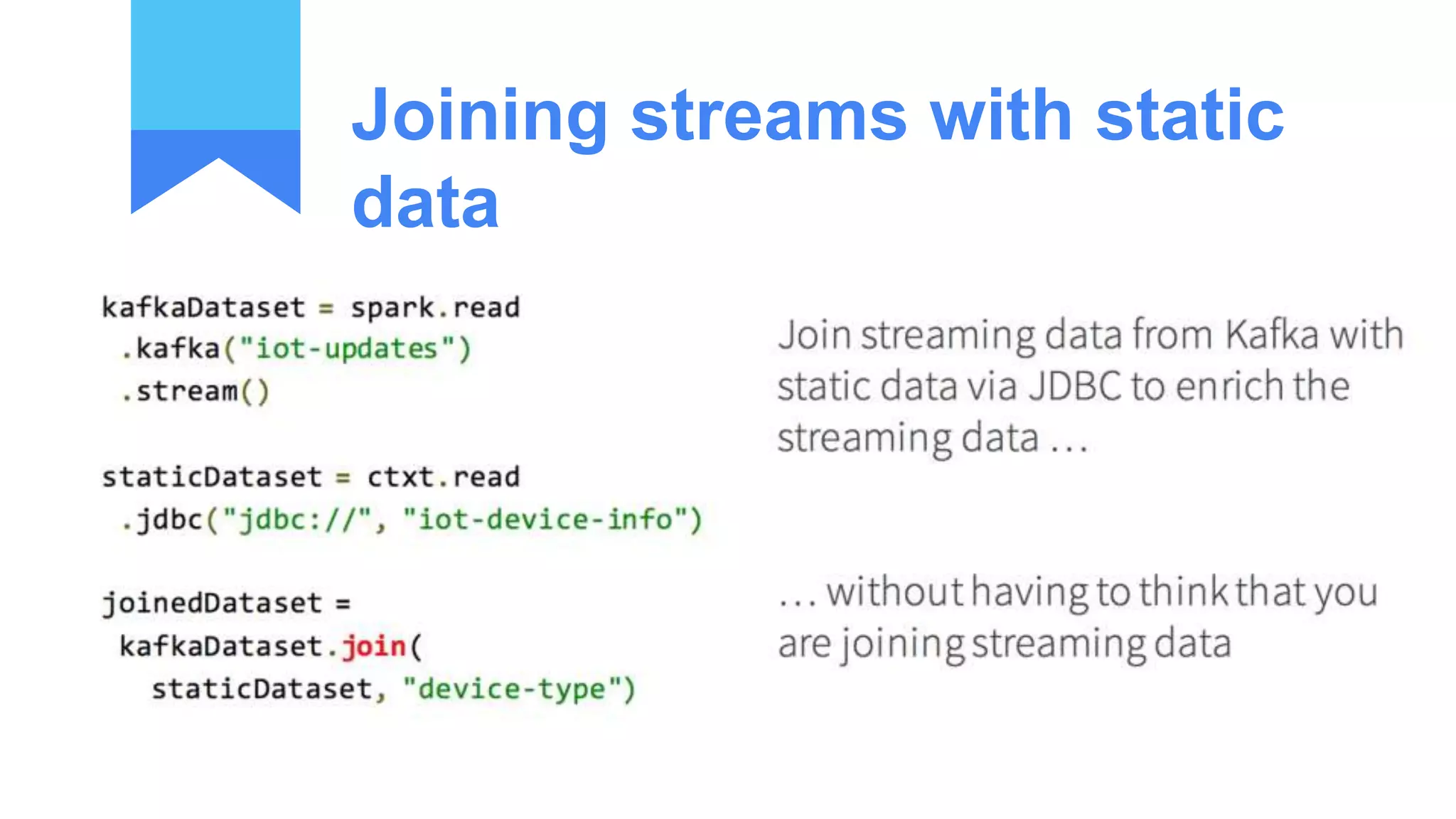 Joining streams with static data

kafkaDataset = spark.read
 .kafka("iot-updates")
 .stream()

staticDataset = ctxt.read
 .jdbc("jdbc://", "iot-device-info")

joinedDataset =
 kafkaDataset.join(
  staticDataset, "device-type")

Join streaming data from Kafka with static data via JDBC to enrich the streaming data ...

... without having to think that you are joining streaming data